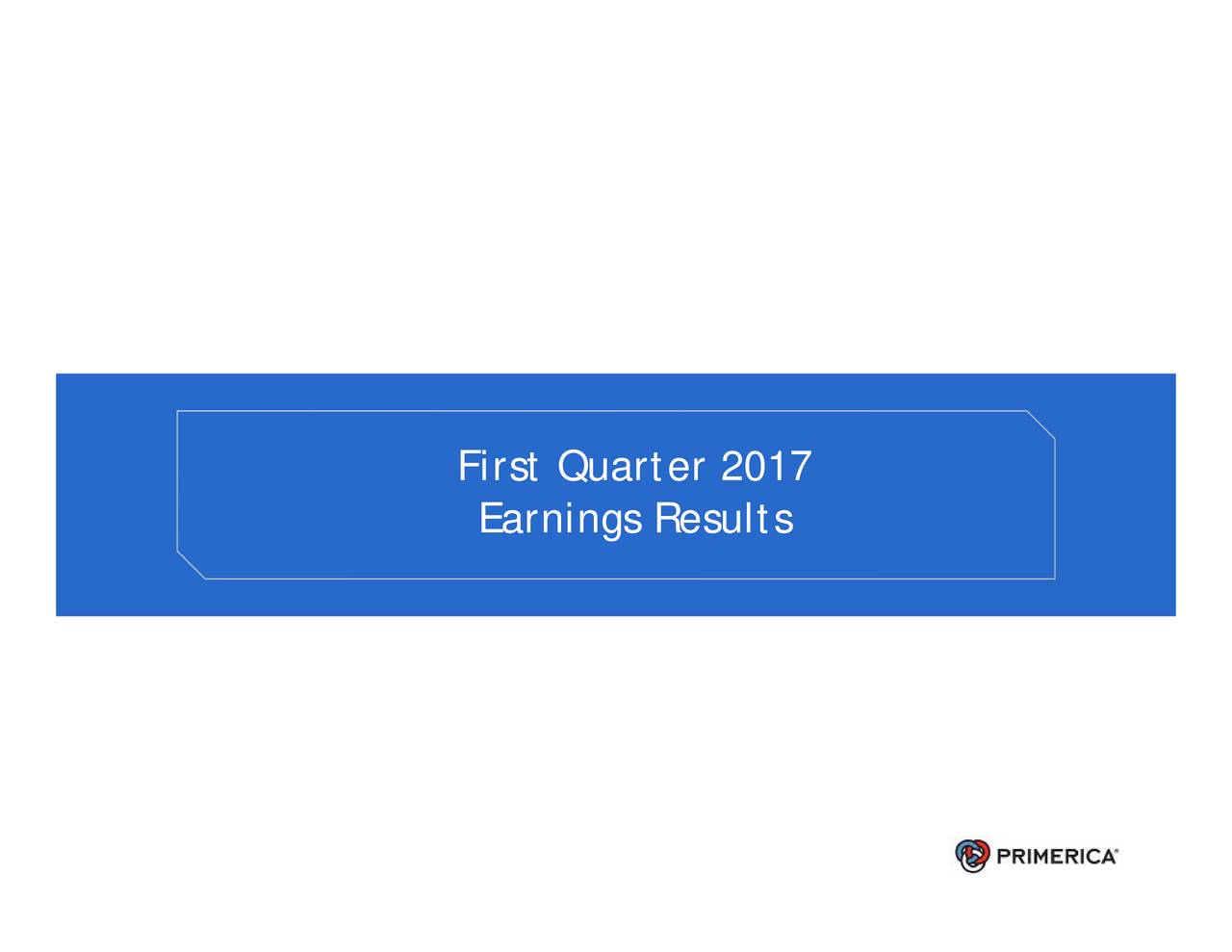 First Quarter 2017
Earnings Results

PRIMERICA®